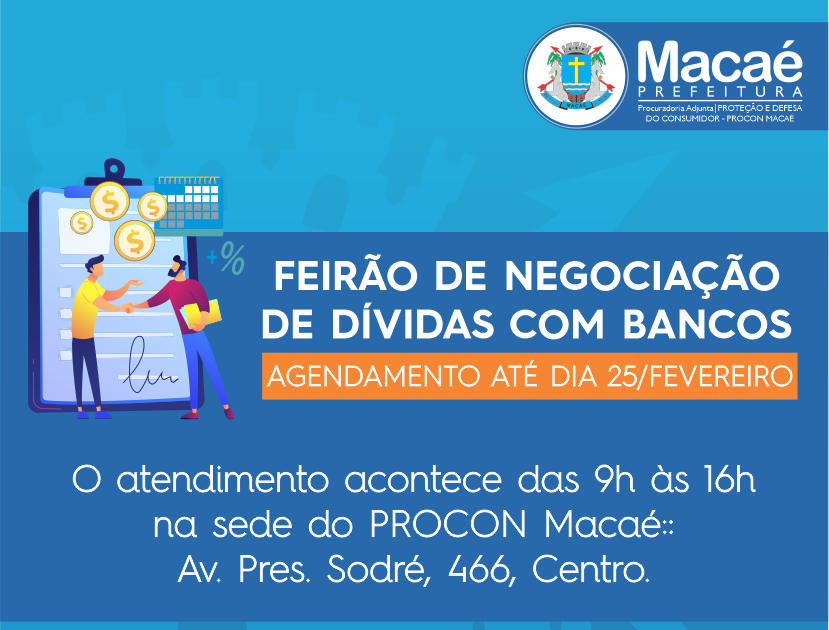 MACAÉ

Macaé
PREFEITURA
Procuradoria Adjunta | PROTEÇÃO E DEFESA DO CONSUMIDOR - PROCON MACAÉ

$ $ $ $

+%

FEIRÃO DE NEGOCIAÇÃO DE DÍVIDAS COM BANCOS

AGENDAMENTO ATÉ DIA 25/FEVEREIRO

O atendimento acontece das 9h às 16h na sede do PROCON Macaé:: Av. Pres. Sodré, 466, Centro.